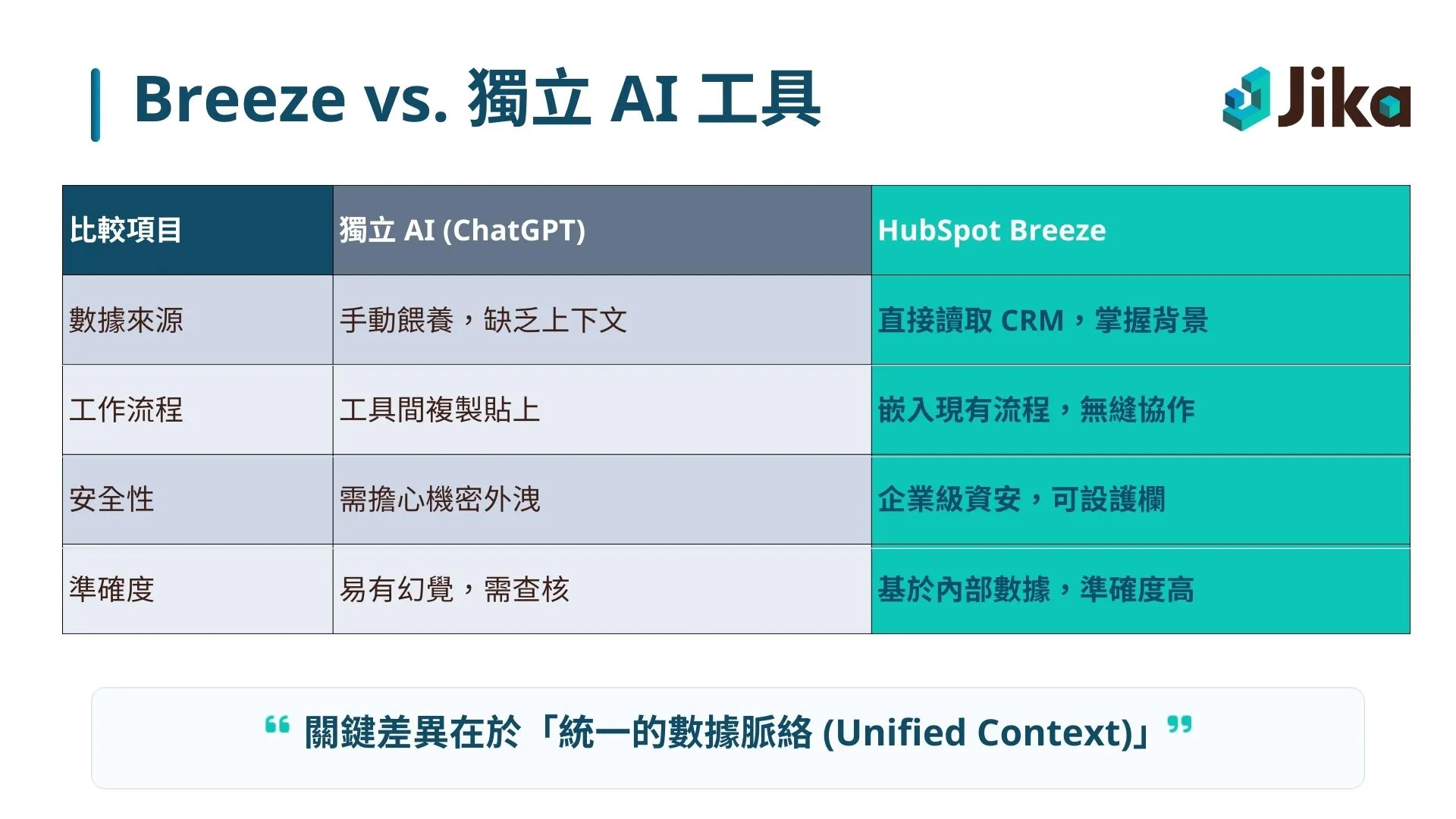 Breeze vs. 獨立 AI 工具

Jika

| 比較項目 | 獨立 AI (ChatGPT) | HubSpot Breeze |
|---|---|---|
| 數據來源 | 手動餵養，缺乏上下文 | 直接讀取 CRM，掌握背景 |
| 工作流程 | 工具間複製貼上 | 嵌入現有流程，無縫協作 |
| 安全性 | 需擔心機密外洩 | 企業級資安，可設護欄 |
| 準確度 | 易有幻覺，需查核 | 基於內部數據，準確度高 |

“ 關鍵差異在於「統一的數據脈絡 (Unified Context)」 ”